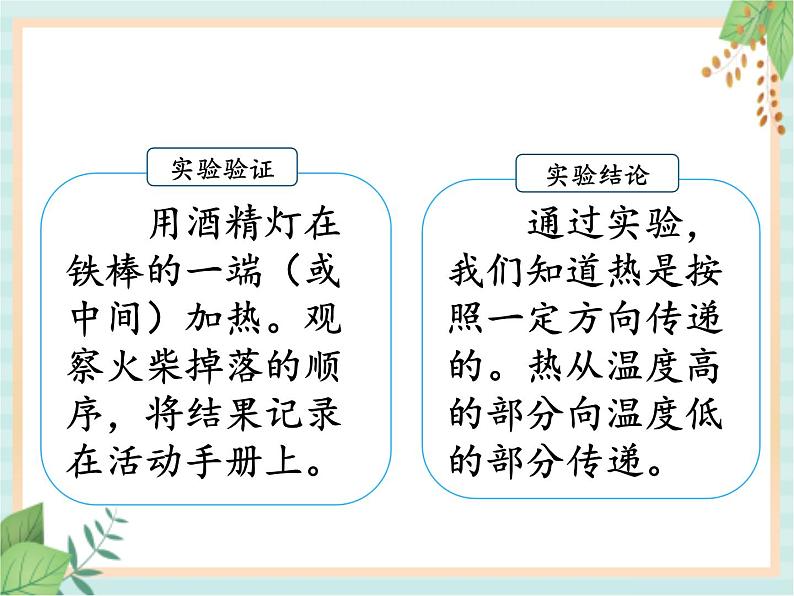 实验验证

用酒精灯在铁棒的一端（或中间）加热。观察火柴掉落的顺序，将结果记录在活动手册上。

实验结论

通过实验，我们知道热是按照一定方向传递的。热从温度高的部分向温度低的部分传递。